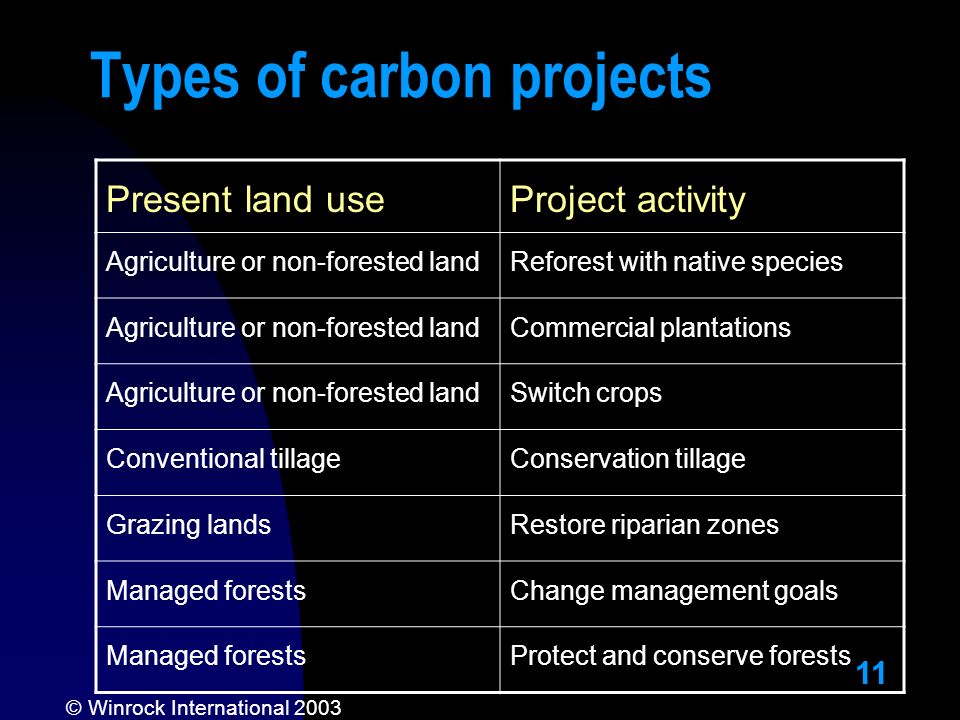 Types of carbon projects

| Present land use | Project activity |
|---|---|
| Agriculture or non-forested land | Reforest with native species |
| Agriculture or non-forested land | Commercial plantations |
| Agriculture or non-forested land | Switch crops |
| Conventional tillage | Conservation tillage |
| Grazing lands | Restore riparian zones |
| Managed forests | Change management goals |
| Managed forests | Protect and conserve forests |

11

© Winrock International 2003